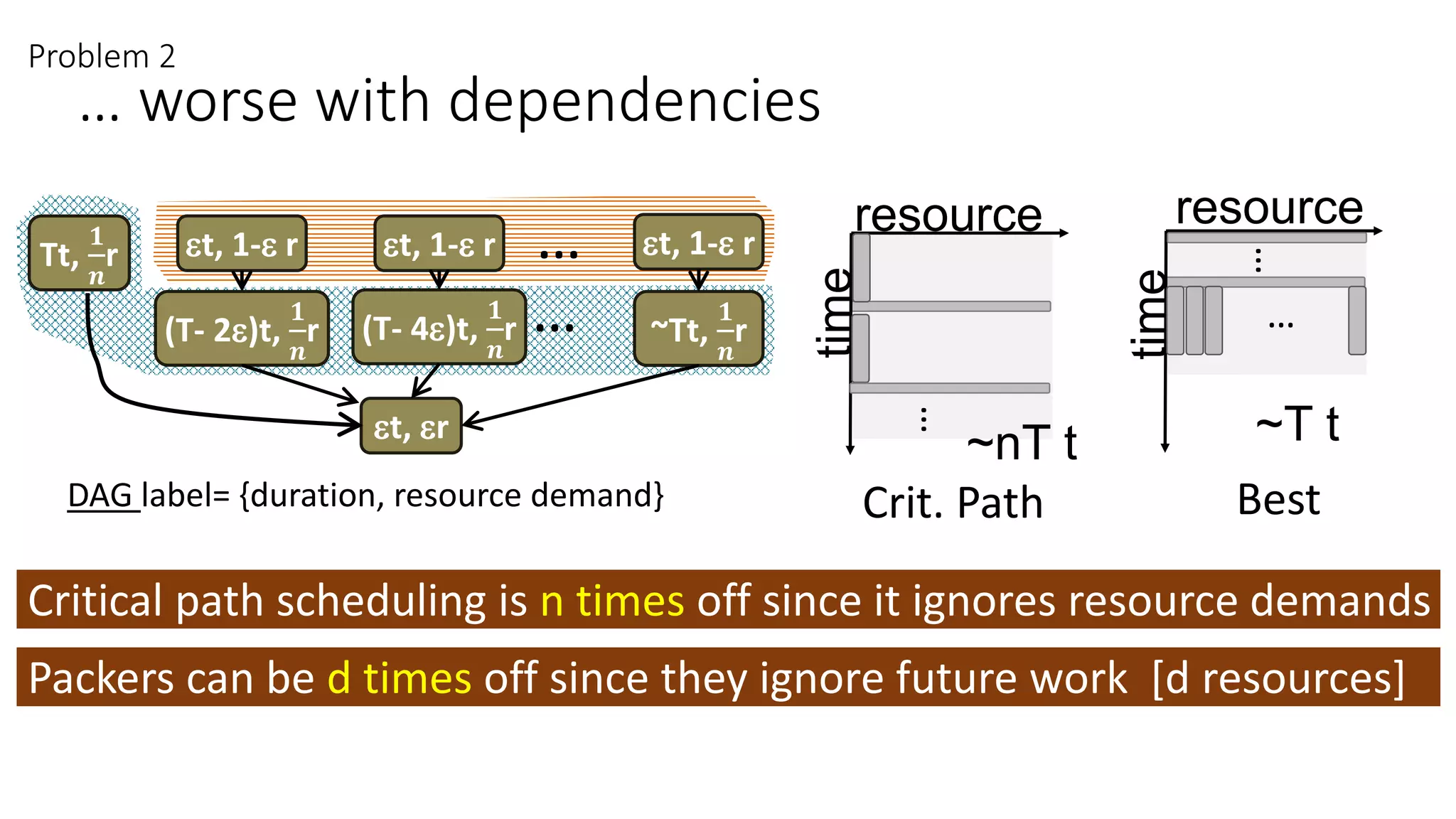 Problem 2
... worse with dependencies

Tt, $\frac{1}{n}$r

εt, 1-ε r

εt, 1-ε r

...

εt, 1-ε r

(T- 2ε)t, $\frac{1}{n}$r

(T- 4ε)t, $\frac{1}{n}$r

...

~Tt, $\frac{1}{n}$r

εt, εr

DAG label= {duration, resource demand}

resource
time
⋮
~nT t
Crit. Path

resource
time
⋮
...
~T t
Best

Critical path scheduling is n times off since it ignores resource demands

Packers can be d times off since they ignore future work [d resources]